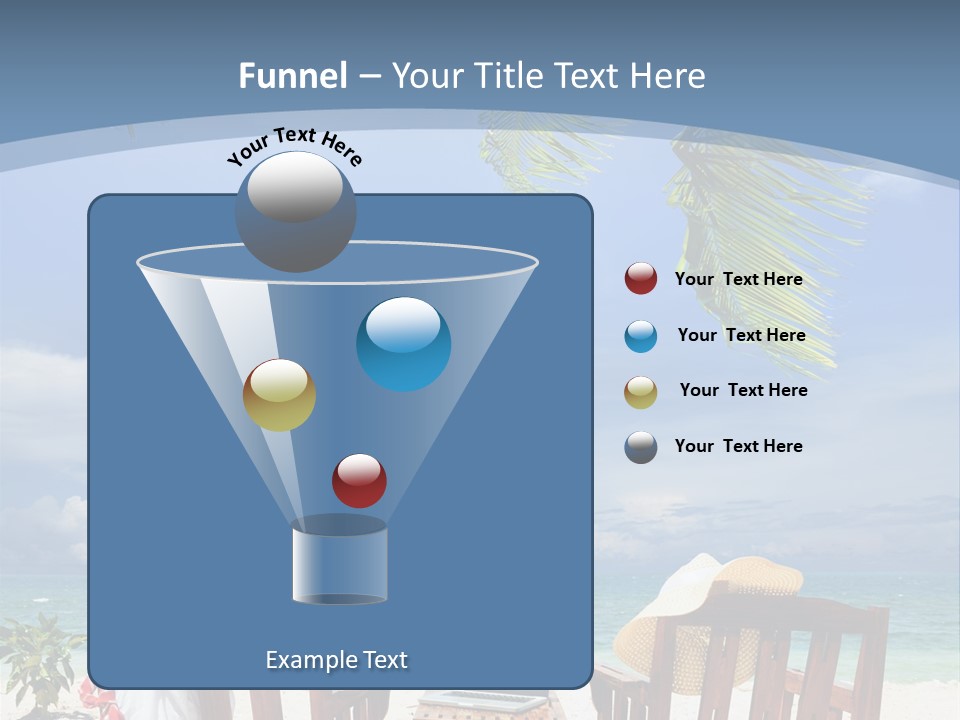 Funnel – Your Title Text Here

Your Text Here

Your Text Here

Your Text Here

Your Text Here

Your Text Here

Example Text